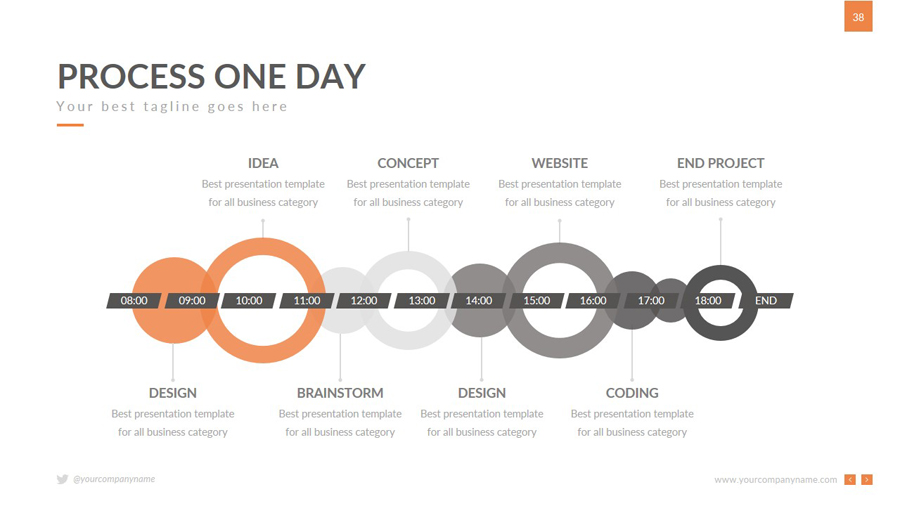 38

PROCESS ONE DAY

Your best tagline goes here

IDEA
Best presentation template for all business category

CONCEPT
Best presentation template for all business category

WEBSITE
Best presentation template for all business category

END PROJECT
Best presentation template for all business category

08:00 09:00 10:00 11:00 12:00 13:00 14:00 15:00 16:00 17:00 18:00 END

DESIGN
Best presentation template for all business category

BRAINSTORM
Best presentation template for all business category

DESIGN
Best presentation template for all business category

CODING
Best presentation template for all business category

@yourcompanyname

www.yourcompanyname.com < >